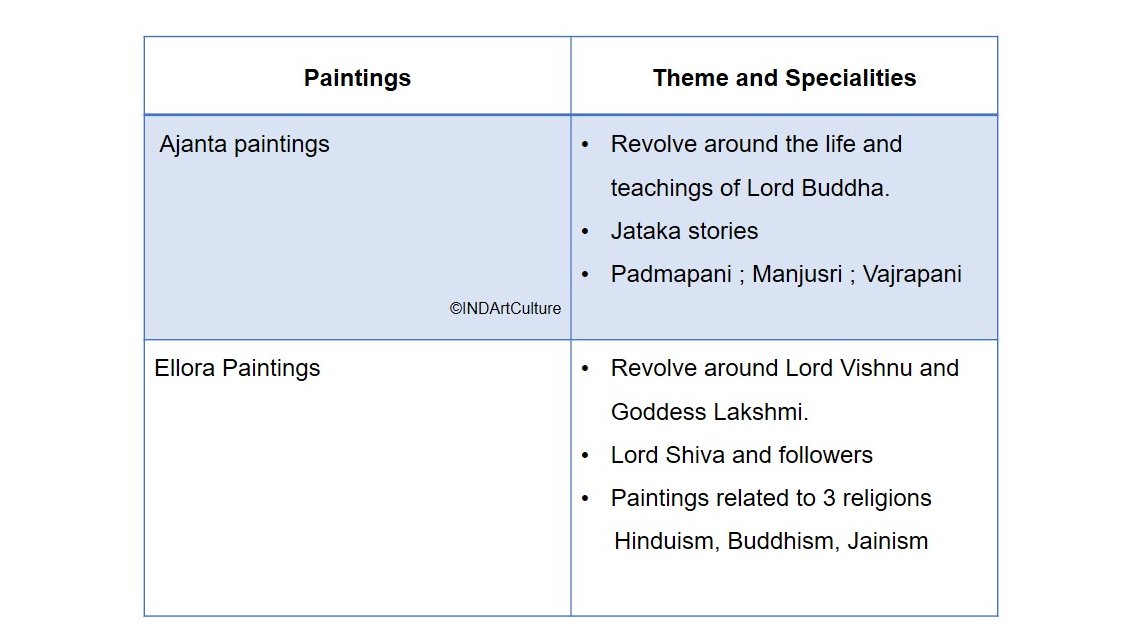 | Paintings | Theme and Specialities |
|---|---|
| Ajanta paintings ©INDArtCulture | • Revolve around the life and teachings of Lord Buddha. • Jataka stories • Padmapani ; Manjusri ; Vajrapani |
| Ellora Paintings | • Revolve around Lord Vishnu and Goddess Lakshmi. • Lord Shiva and followers • Paintings related to 3 religions Hinduism, Buddhism, Jainism |